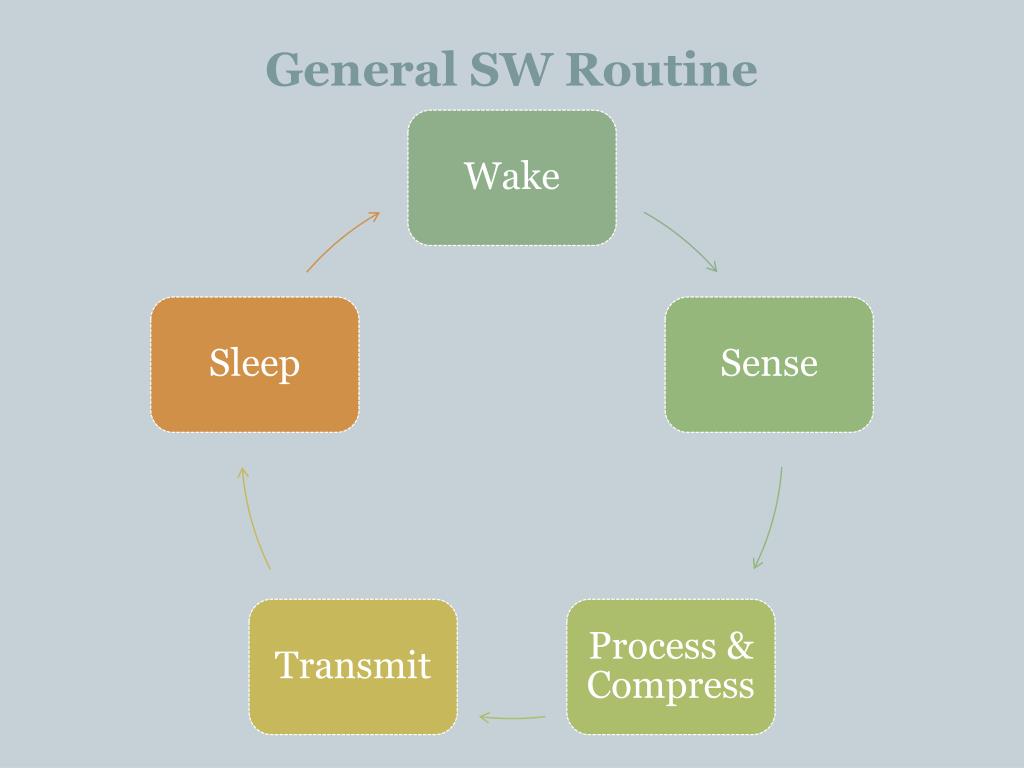 General SW Routine

Wake

Sense

Process & Compress

Transmit

Sleep